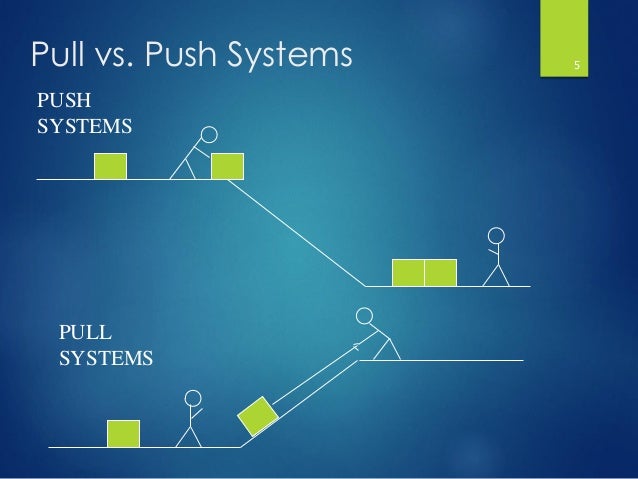 Pull vs. Push Systems

5

PUSH SYSTEMS

PULL SYSTEMS